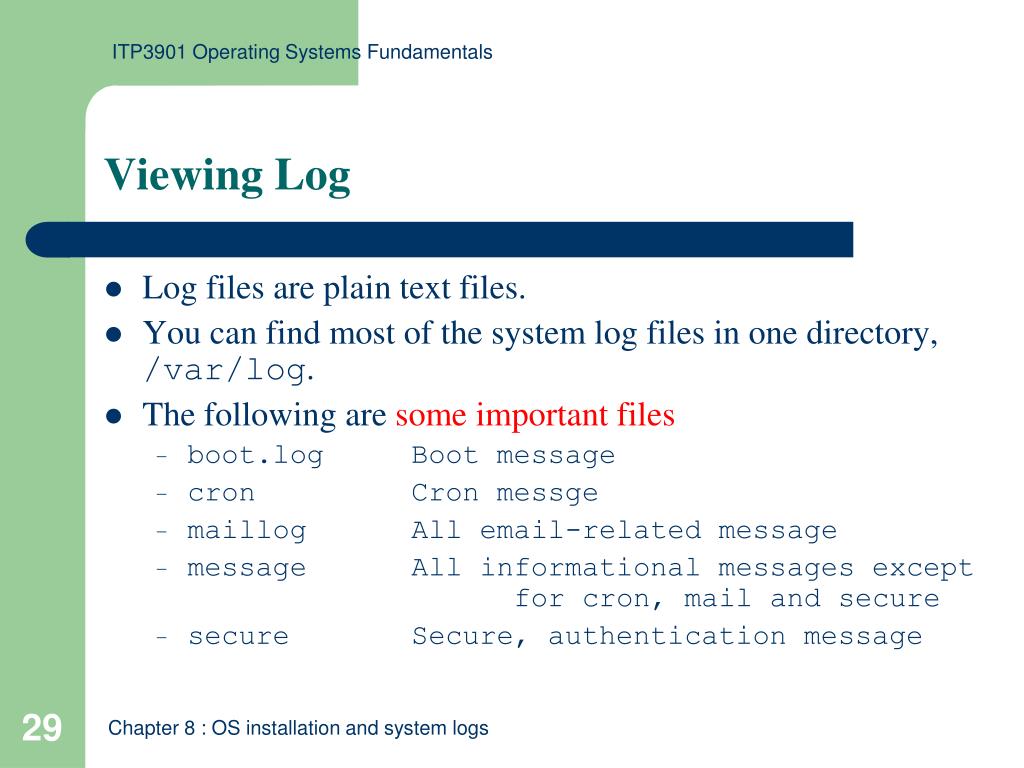 ITP3901 Operating Systems Fundamentals

Viewing Log

- Log files are plain text files.
- You can find most of the system log files in one directory, /var/log.
- The following are some important files
  - boot.log Boot message
  - cron Cron messge
  - maillog All email-related message
  - message All informational messages except for cron, mail and secure
  - secure Secure, authentication message

29

Chapter 8 : OS installation and system logs